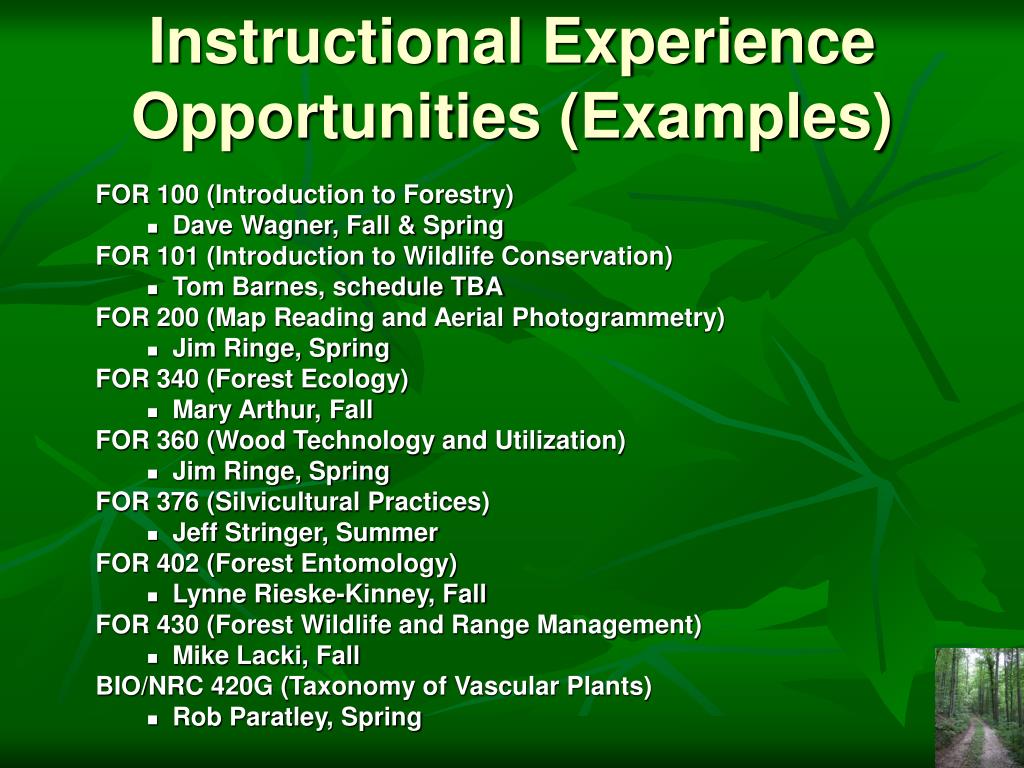 Instructional Experience Opportunities (Examples)

FOR 100 (Introduction to Forestry)
- Dave Wagner, Fall & Spring

FOR 101 (Introduction to Wildlife Conservation)
- Tom Barnes, schedule TBA

FOR 200 (Map Reading and Aerial Photogrammetry)
- Jim Ringe, Spring

FOR 340 (Forest Ecology)
- Mary Arthur, Fall

FOR 360 (Wood Technology and Utilization)
- Jim Ringe, Spring

FOR 376 (Silvicultural Practices)
- Jeff Stringer, Summer

FOR 402 (Forest Entomology)
- Lynne Rieske-Kinney, Fall

FOR 430 (Forest Wildlife and Range Management)
- Mike Lacki, Fall

BIO/NRC 420G (Taxonomy of Vascular Plants)
- Rob Paratley, Spring